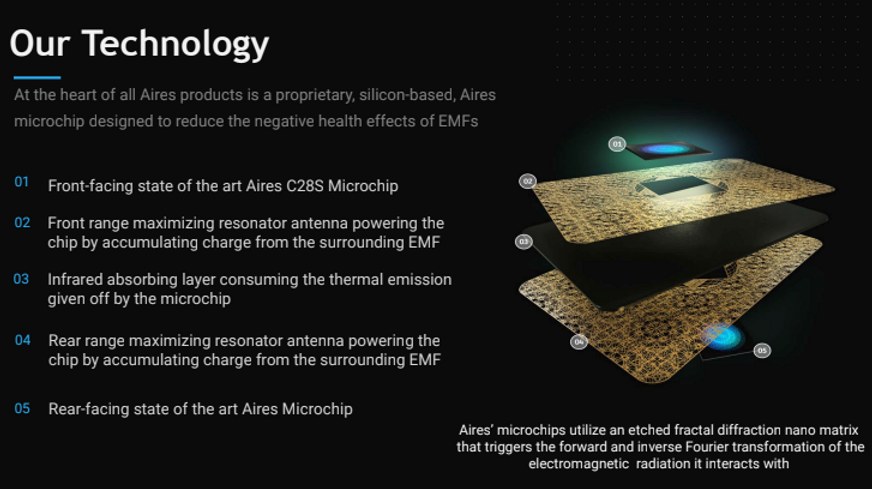 Our Technology

At the heart of all Aires products is a proprietary, silicon-based, Aires microchip designed to reduce the negative health effects of EMFs

01 Front-facing state of the art Aires C28S Microchip

02 Front range maximizing resonator antenna powering the chip by accumulating charge from the surrounding EMF

03 Infrared absorbing layer consuming the thermal emission given off by the microchip

04 Rear range maximizing resonator antenna powering the chip by accumulating charge from the surrounding EMF

05 Rear-facing state of the art Aires Microchip

01

02

03

04

05

Aires' microchips utilize an etched fractal diffraction nano matrix that triggers the forward and inverse Fourier transformation of the electromagnetic radiation it interacts with